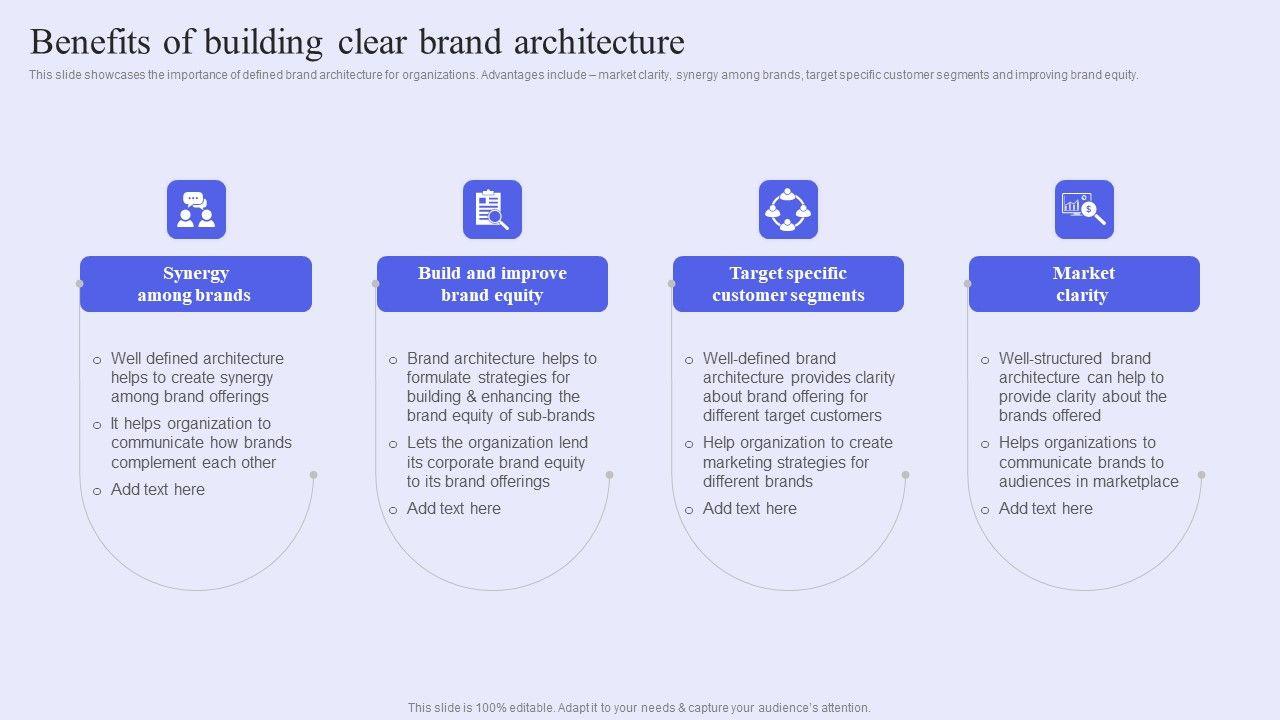 Benefits of building clear brand architecture

This slide showcases the importance of defined brand architecture for organizations. Advantages include – market clarity, synergy among brands, target specific customer segments and improving brand equity.

Synergy among brands

o Well defined architecture helps to create synergy among brand offerings
o It helps organization to communicate how brands complement each other
o Add text here

Build and improve brand equity

o Brand architecture helps to formulate strategies for building & enhancing the brand equity of sub-brands
o Lets the organization lend its corporate brand equity to its brand offerings
o Add text here

Target specific customer segments

o Well-defined brand architecture provides clarity about brand offering for different target customers
o Help organization to create marketing strategies for different brands
o Add text here

Market clarity

o Well-structured brand architecture can help to provide clarity about the brands offered
o Helps organizations to communicate brands to audiences in marketplace
o Add text here

This slide is 100% editable. Adapt it to your needs & capture your audience's attention.